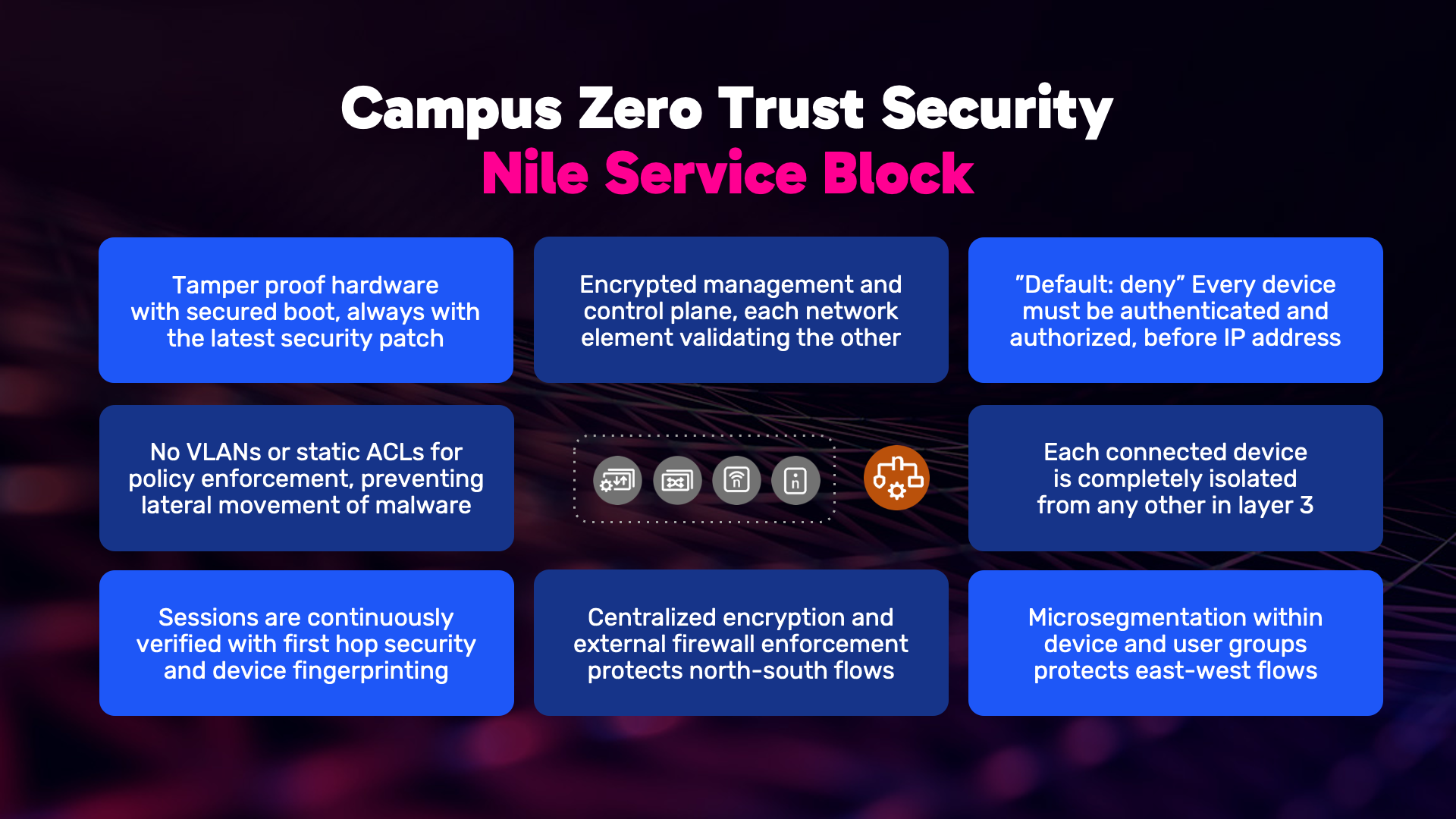 Campus Zero Trust Security
Nile Service Block

Tamper proof hardware with secured boot, always with the latest security patch

Encrypted management and control plane, each network element validating the other

“Default: deny” Every device must be authenticated and authorized, before IP address

No VLANs or static ACLs for policy enforcement, preventing lateral movement of malware

Each connected device is completely isolated from any other in layer 3

Sessions are continuously verified with first hop security and device fingerprinting

Centralized encryption and external firewall enforcement protects north-south flows

Microsegmentation within device and user groups protects east-west flows